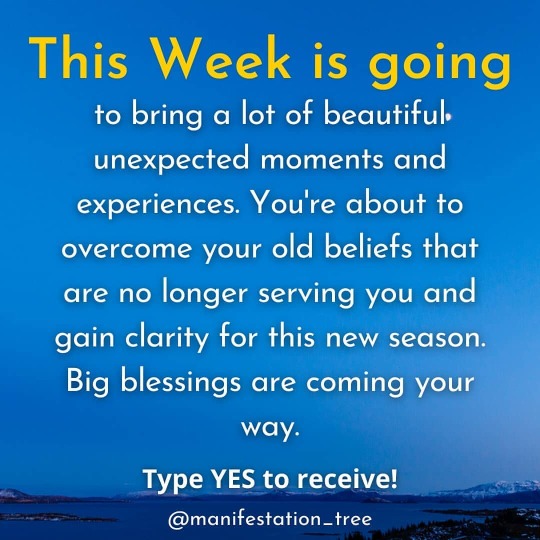 This Week is going

to bring a lot of beautiful unexpected moments and experiences. You're about to overcome your old beliefs that are no longer serving you and gain clarity for this new season. Big blessings are coming your way.

Type YES to receive!

@manifestation_tree